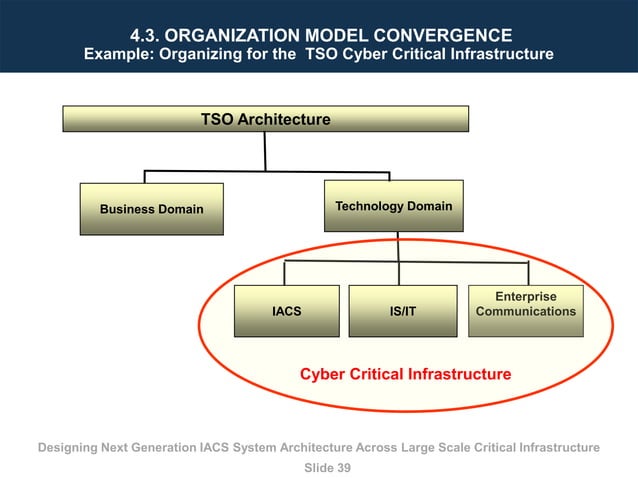 4.3. ORGANIZATION MODEL CONVERGENCE
Example: Organizing for the TSO Cyber Critical Infrastructure

TSO Architecture

Business Domain

Technology Domain

IACS

IS/IT

Enterprise Communications

Cyber Critical Infrastructure

Designing Next Generation IACS System Architecture Across Large Scale Critical Infrastructure
Slide 39